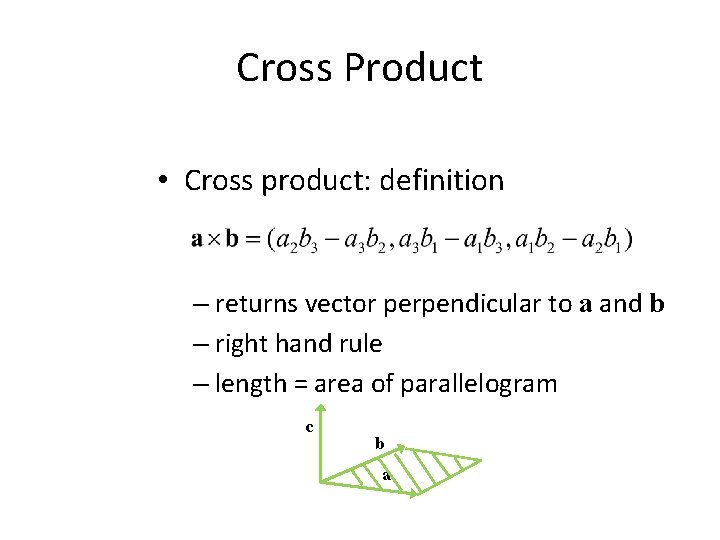 Cross Product

• Cross product: definition

$\mathbf{a} \times \mathbf{b} = (a_2b_3 - a_3b_2, a_3b_1 - a_1b_3, a_1b_2 - a_2b_1)$

– returns vector perpendicular to $\mathbf{a}$ and $\mathbf{b}$
– right hand rule
– length = area of parallelogram

c
b
a